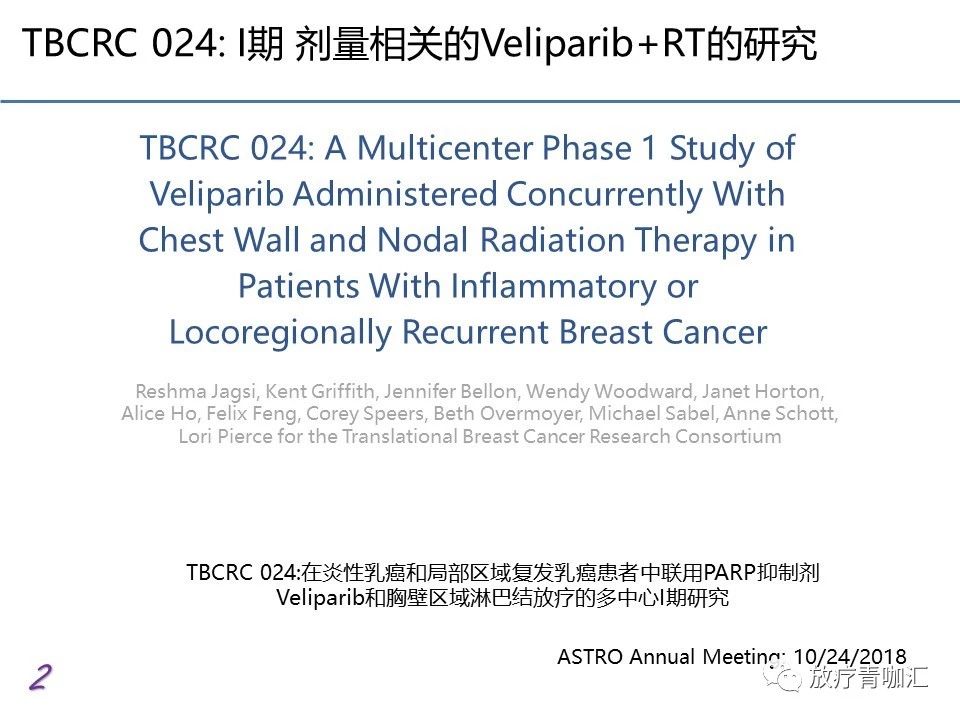 TBCRC 024: I期 剂量相关的Veliparib+RT的研究

TBCRC 024: A Multicenter Phase 1 Study of Veliparib Administered Concurrently With Chest Wall and Nodal Radiation Therapy in Patients With Inflammatory or Locoregionally Recurrent Breast Cancer

Reshma Jagsi, Kent Griffith, Jennifer Bellon, Wendy Woodward, Janet Horton, Alice Ho, Felix Feng, Corey Speers, Beth Overmoyer, Michael Sabel, Anne Schott, Lori Pierce for the Translational Breast Cancer Research Consortium

TBCRC 024:在炎性乳癌和局部区域复发乳癌患者中联用PARP抑制剂Veliparib和胸壁区域淋巴结放疗的多中心I期研究

ASTRO Annual Meeting: 10/24/2018

2

放疗青咖汇